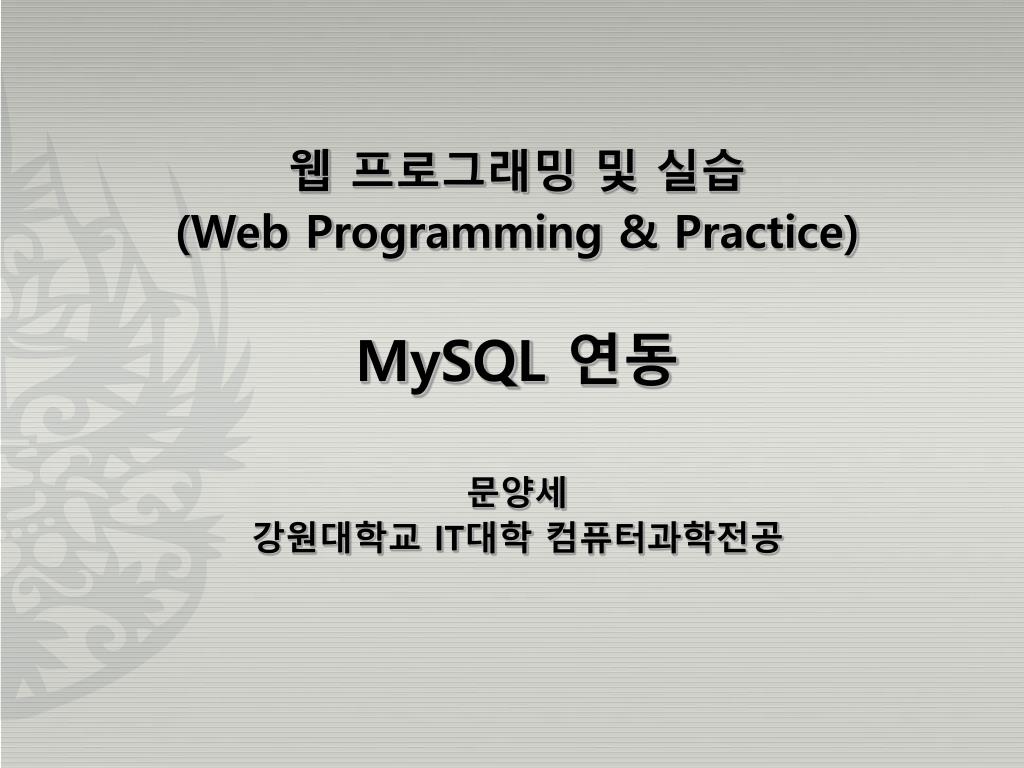 웹 프로그래밍 및 실습
(Web Programming & Practice)

MySQL 연동

문양세
강원대학교 IT대학 컴퓨터과학전공